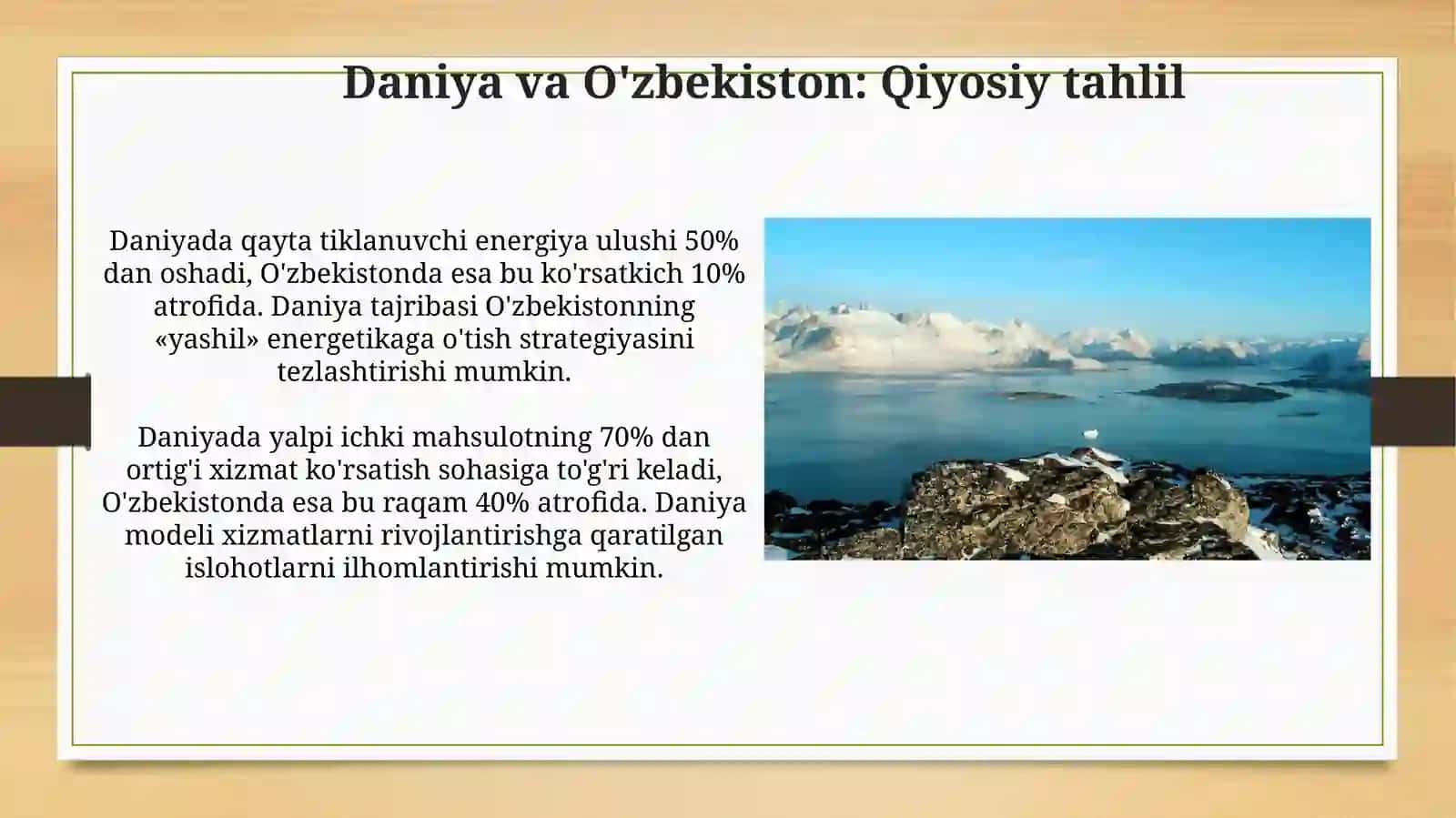 Daniya va O'zbekiston: Qiyosiy tahlil

Daniyada qayta tiklanuvchi energiya ulushi 50% dan oshadi, O'zbekistonda esa bu ko'rsatkich 10% atrofida. Daniya tajribasi O'zbekistonning «yashil» energetikaga o'tish strategiyasini tezlashtirishi mumkin.

Daniyada yalpi ichki mahsulotning 70% dan ortig'i xizmat ko'rsatish sohasiga to'g'ri keladi, O'zbekistonda esa bu raqam 40% atrofida. Daniya modeli xizmatlarni rivojlantirishga qaratilgan islohotlarni ilhomlantirishi mumkin.